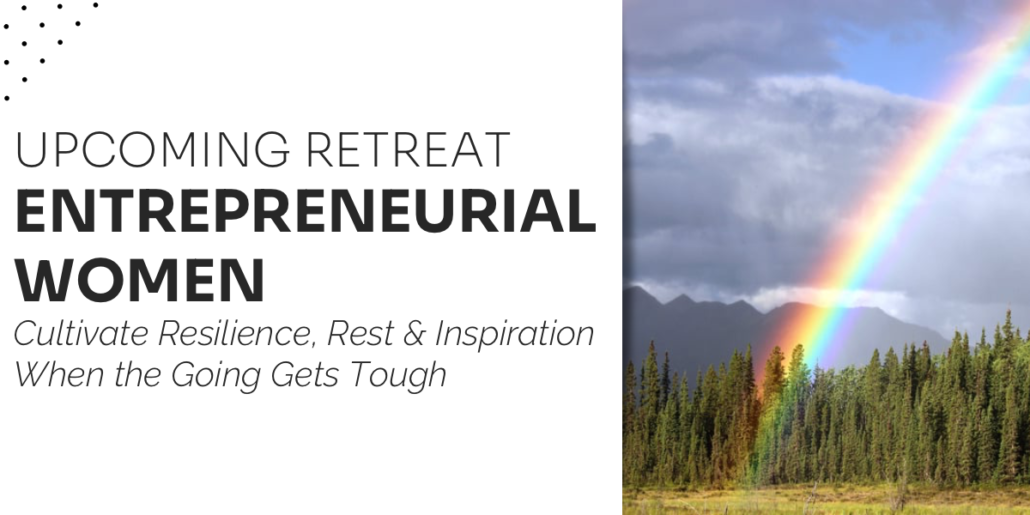 UPCOMING RETREAT
ENTREPRENEURIAL WOMEN
Cultivate Resilience, Rest & Inspiration When the Going Gets Tough